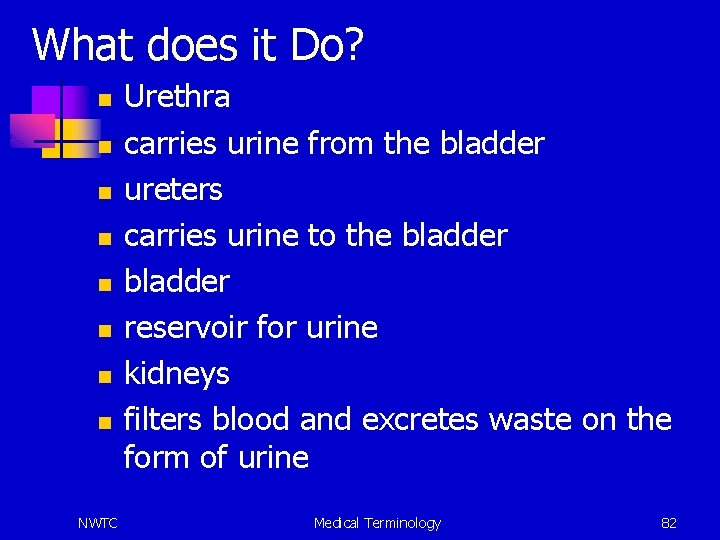 What does it Do?

- Urethra
- carries urine from the bladder
- ureters
- carries urine to the bladder
- bladder
- reservoir for urine
- kidneys
- filters blood and excretes waste on the form of urine

NWTC

Medical Terminology

82